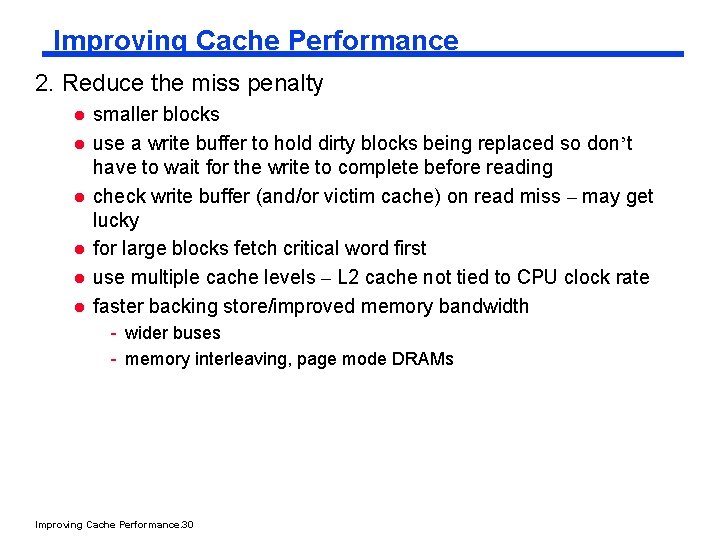 Improving Cache Performance

2. Reduce the miss penalty

- smaller blocks
- use a write buffer to hold dirty blocks being replaced so don't have to wait for the write to complete before reading
- check write buffer (and/or victim cache) on read miss – may get lucky
- for large blocks fetch critical word first
- use multiple cache levels – L2 cache not tied to CPU clock rate
- faster backing store/improved memory bandwidth
  - wider buses
  - memory interleaving, page mode DRAMs

Improving Cache Performance.30